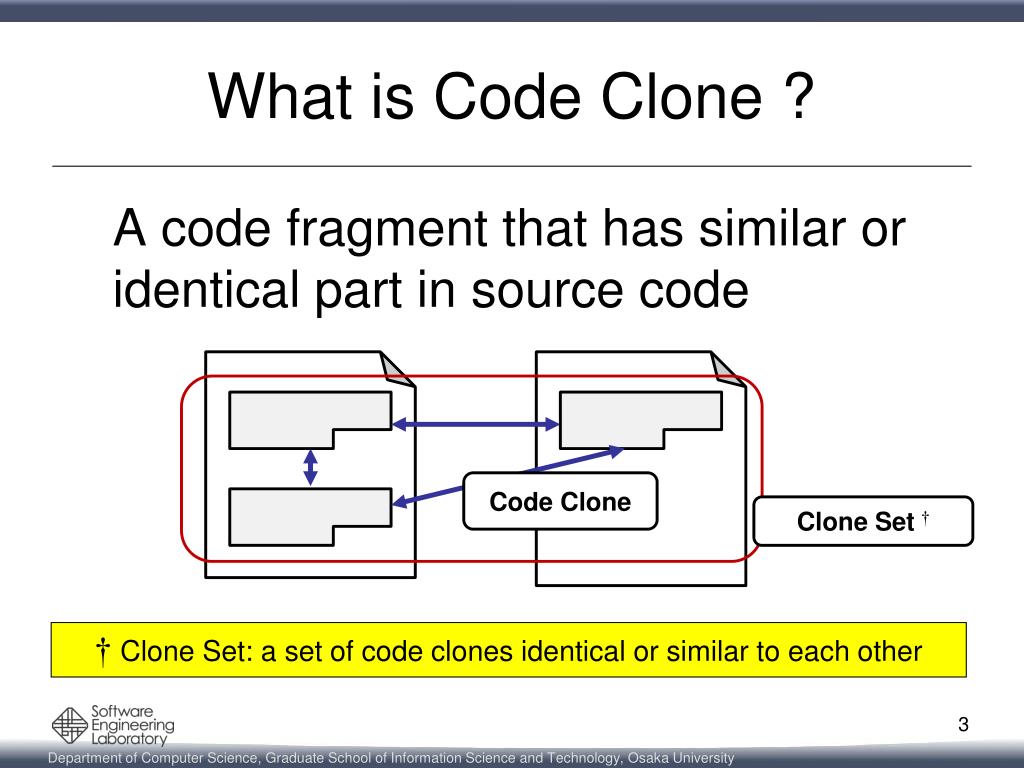 What is Code Clone ?

A code fragment that has similar or identical part in source code

Code Clone

Clone Set †

† Clone Set: a set of code clones identical or similar to each other

Software Engineering Laboratory

3

Department of Computer Science, Graduate School of Information Science and Technology, Osaka University